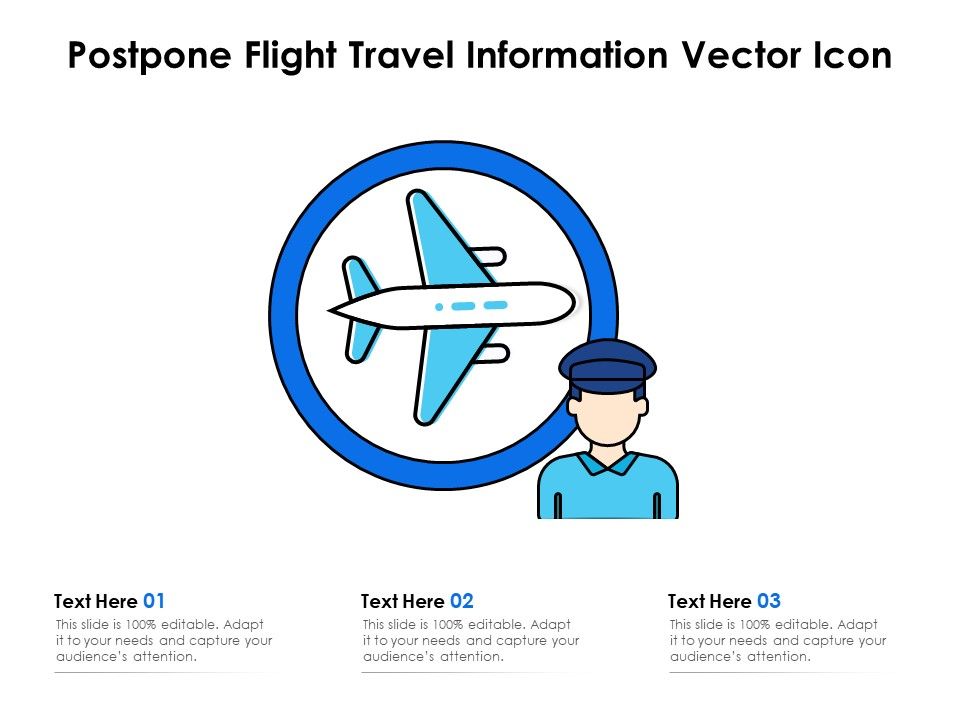 Postpone Flight Travel Information Vector Icon

Text Here 01
This slide is 100% editable. Adapt it to your needs and capture your audience's attention.

Text Here 02
This slide is 100% editable. Adapt it to your needs and capture your audience's attention.

Text Here 03
This slide is 100% editable. Adapt it to your needs and capture your audience's attention.